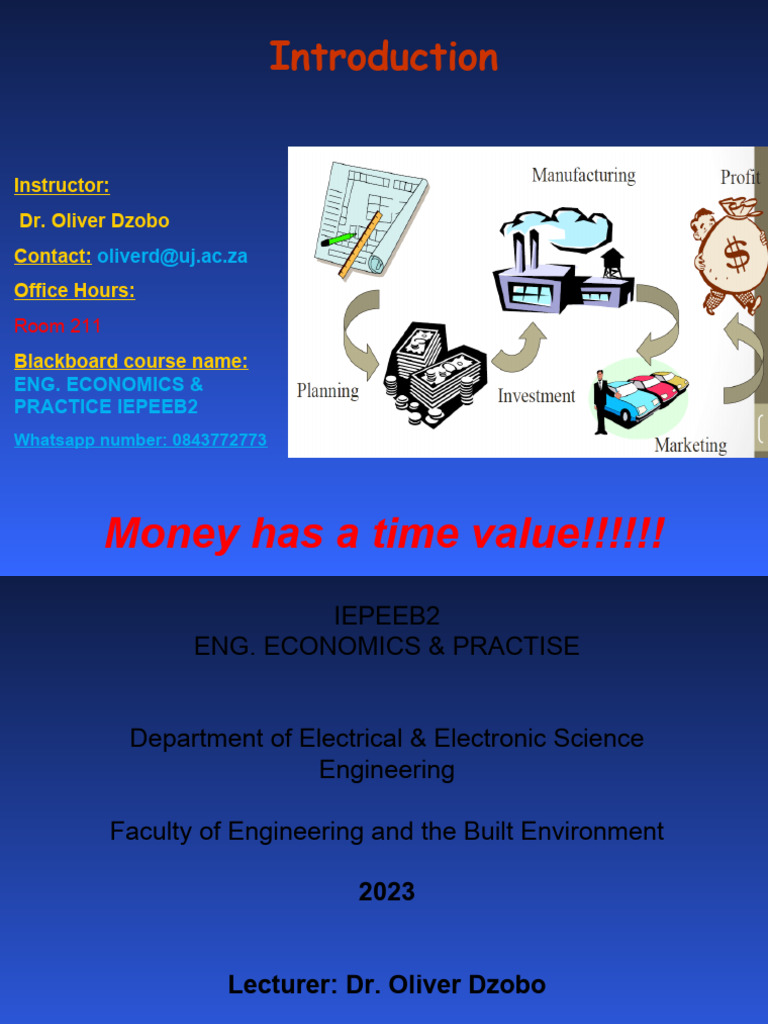 Introduction

Instructor:

Dr. Oliver Dzobo

Contact: oliverd@uj.ac.za

Office Hours:

Room 211

Blackboard course name:
ENG. ECONOMICS & PRACTICE IEPEEB2

Whatsapp number: 0843772773

Manufacturing

Profit

Planning

Investment

Marketing

Money has a time value!!!!!!

IEPEEB2
ENG. ECONOMICS & PRACTISE

Department of Electrical & Electronic Science Engineering

Faculty of Engineering and the Built Environment

2023

Lecturer: Dr. Oliver Dzobo